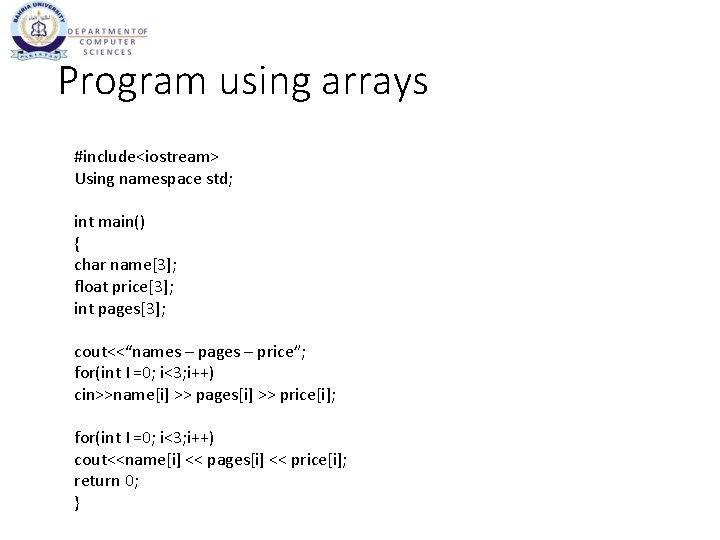 BAHRIA UNIVERSITY
PAKISTAN
DEPARTMENT OF COMPUTER SCIENCES

Program using arrays

#include<iostream>
Using namespace std;

int main()
{
char name[3];
float price[3];
int pages[3];

cout<<“names – pages – price”;
for(int I =0; i<3;i++)
cin>>name[i] >> pages[i] >> price[i];

for(int I =0; i<3;i++)
cout<<name[i] << pages[i] << price[i];
return 0;
}